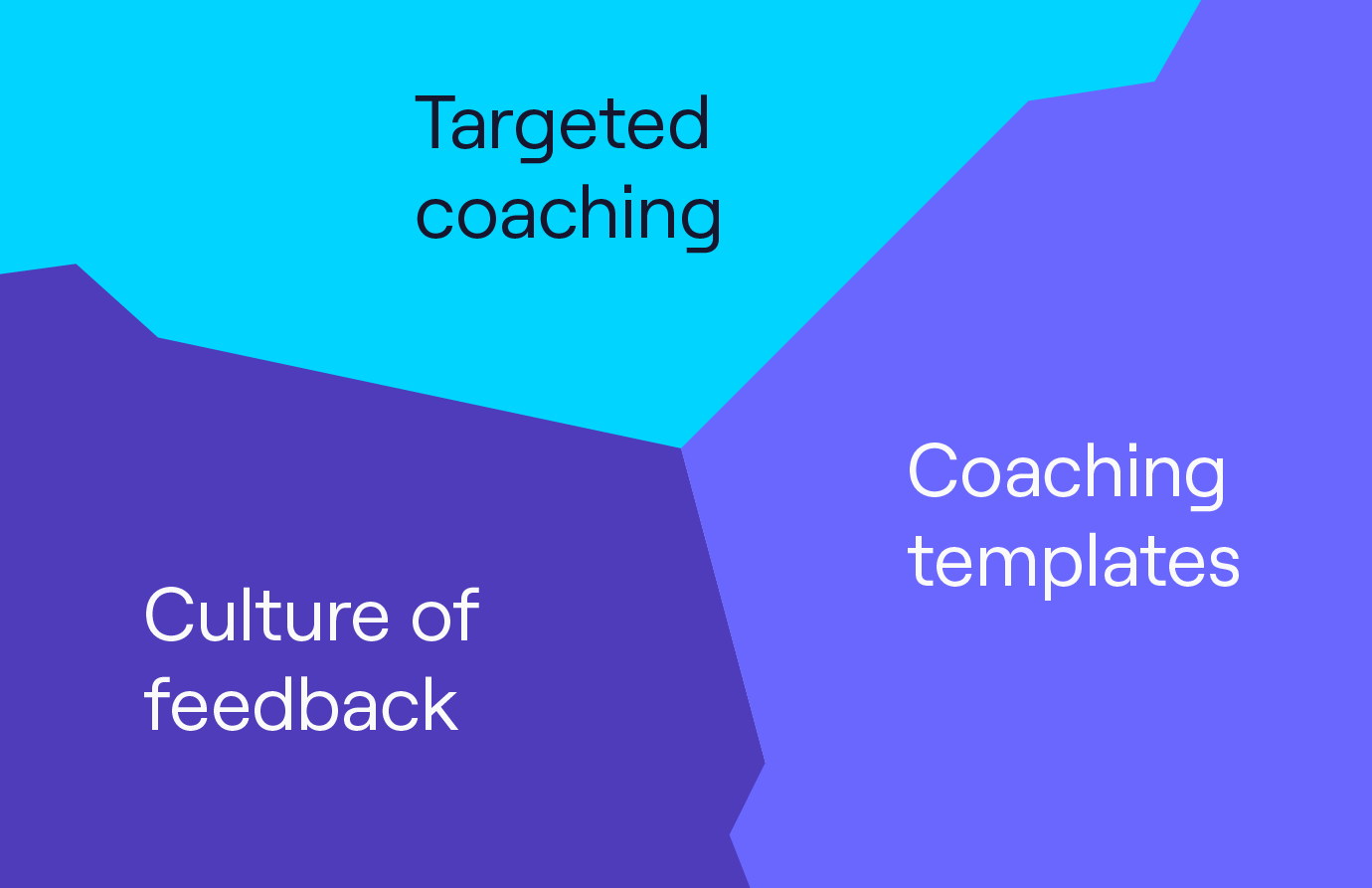 Targeted coaching

Coaching templates

Culture of feedback